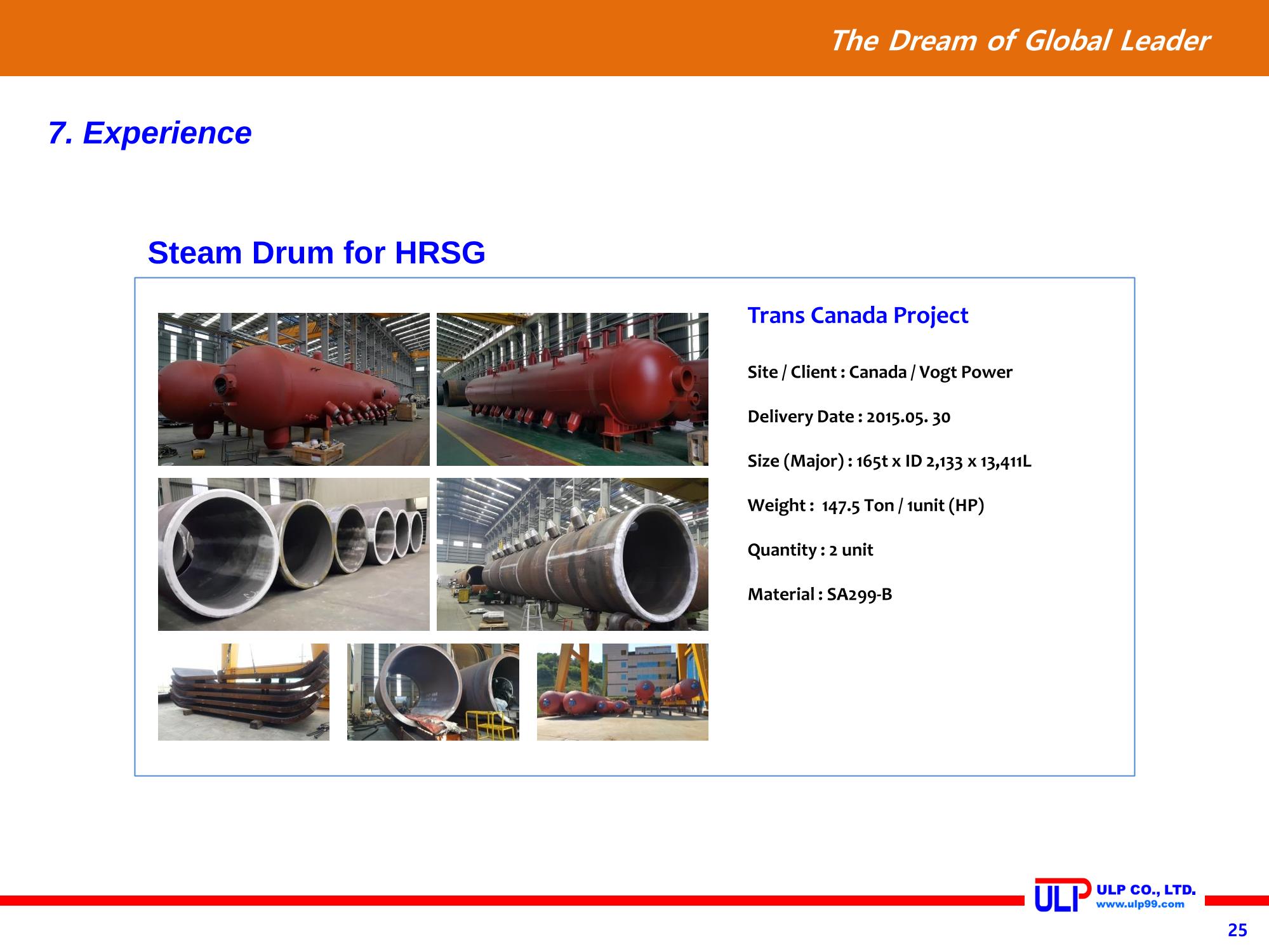 The Dream of Global Leader

7. Experience

Steam Drum for HRSG

Trans Canada Project

Site / Client : Canada / Vogt Power

Delivery Date : 2015.05. 30

Size (Major) : 165t x ID 2,133 x 13,411L

Weight : 147.5 Ton / 1unit (HP)

Quantity : 2 unit

Material : SA299-B

ULP ULP CO., LTD. www.ulp99.com

25